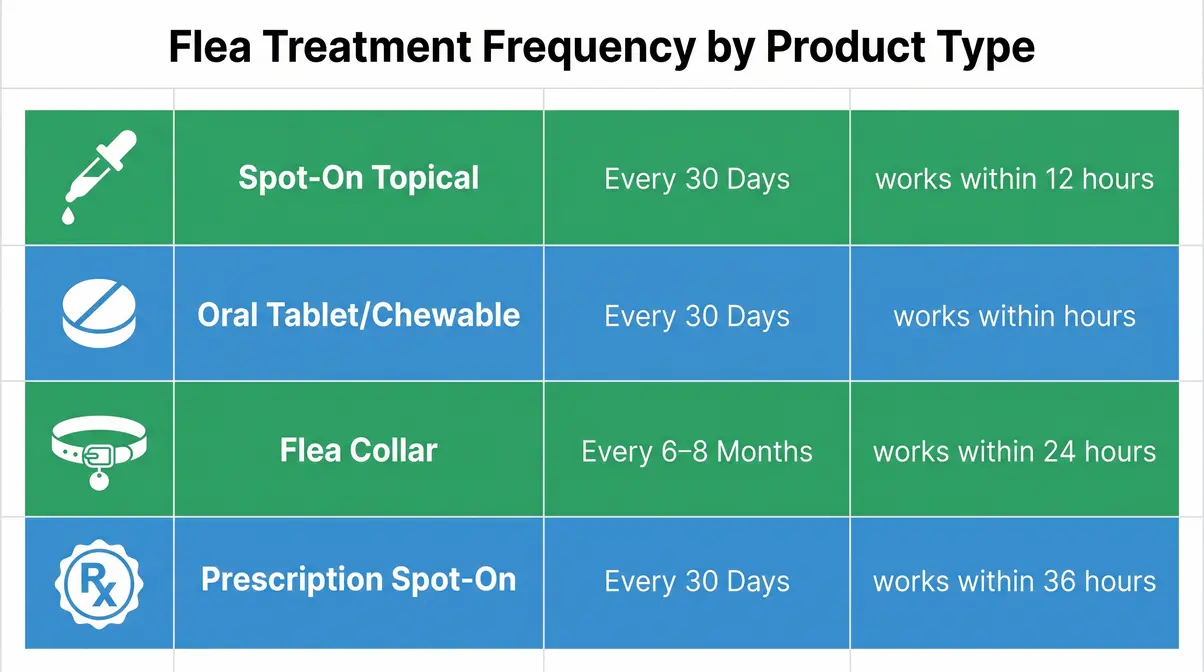 Flea Treatment Frequency by Product Type

| | | | |
|---|---|---|---|
| | Spot-On Topical | Every 30 Days | works within 12 hours |
| | Oral Tablet/Chewable | Every 30 Days | works within hours |
| | Flea Collar | Every 6–8 Months | works within 24 hours |
| Rx | Prescription Spot-On | Every 30 Days | works within 36 hours |